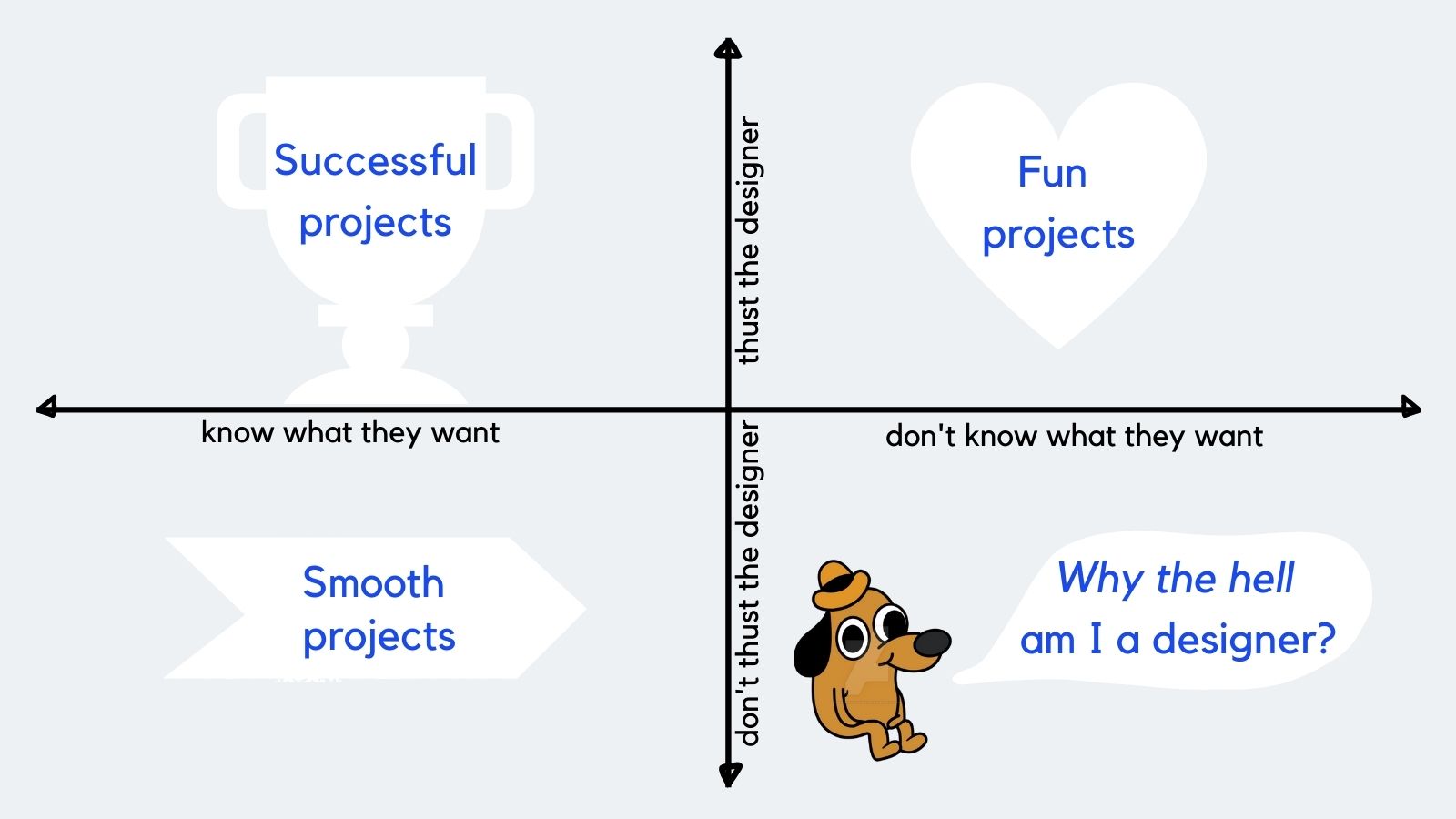 Successful projects

thust the designer

Fun projects

know what they want

don't know what they want

Smooth projects

don't thust the designer

Why the hell am I a designer?